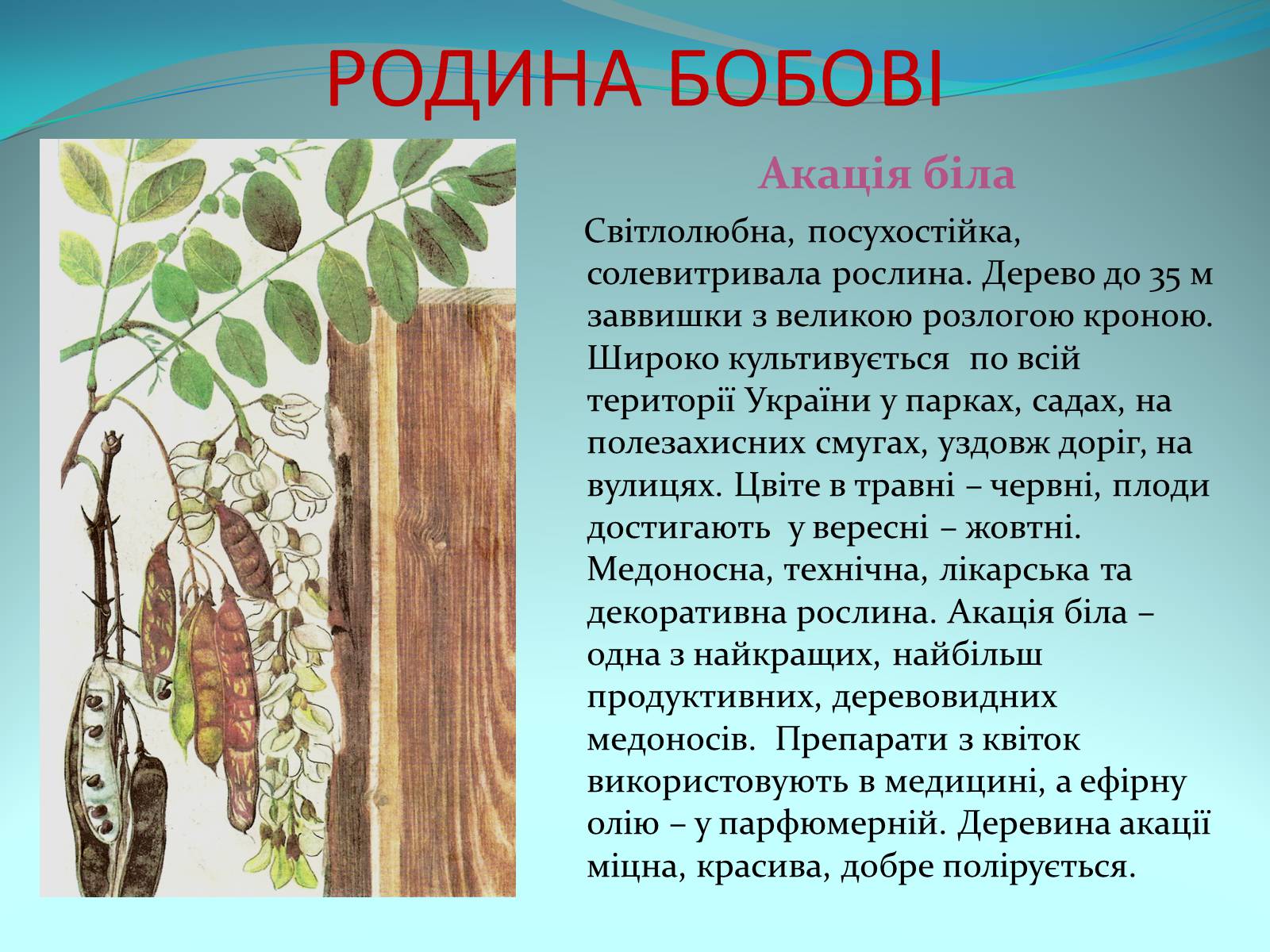 РОДИНА БОБОВІ

Акація біла

Світлолюбна, посухостійка, солевитривала рослина. Дерево до 35 м заввишки з великою розлогою кроною. Широко культивується по всій території України у парках, садах, на полезахисних смугах, уздовж доріг, на вулицях. Цвіте в травні – червні, плоди достигають у вересні – жовтні. Медоносна, технічна, лікарська та декоративна рослина. Акація біла – одна з найкращих, найбільш продуктивних, деревовидних медоносів. Препарати з квіток використовують в медицині, а ефірну олію – у парфюмерній. Деревина акації міцна, красива, добре полірується.